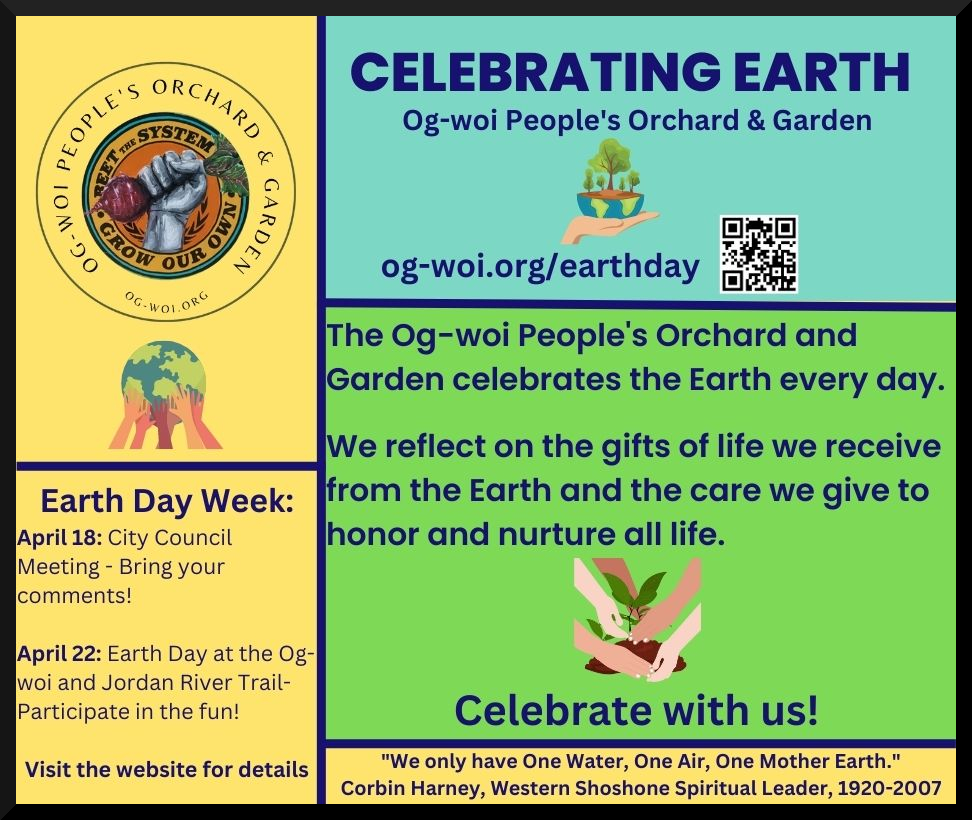 OG-WOI PEOPLE'S ORCHARD & GARDEN
BEET THE SYSTEM
GROW OUR OWN
OG-WOI.ORG

Earth Day Week:
April 18: City Council Meeting - Bring your comments!

April 22: Earth Day at the Og-woi and Jordan River Trail- Participate in the fun!

Visit the website for details

CELEBRATING EARTH
Og-woi People's Orchard & Garden

og-woi.org/earthday

The Og-woi People's Orchard and Garden celebrates the Earth every day.

We reflect on the gifts of life we receive from the Earth and the care we give to honor and nurture all life.

Celebrate with us!

"We only have One Water, One Air, One Mother Earth."
Corbin Harney, Western Shoshone Spiritual Leader, 1920-2007